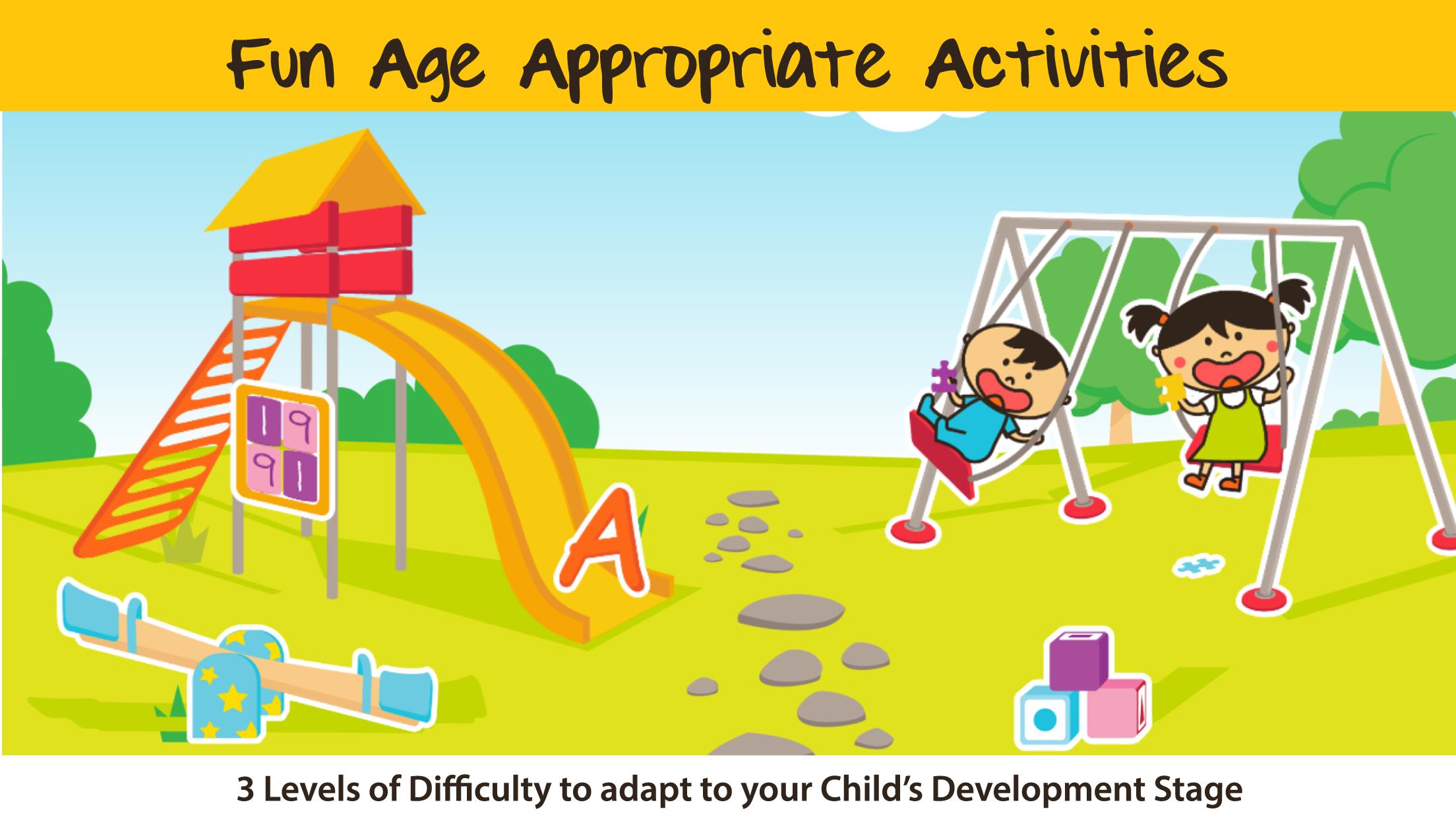 Fun Age Appropriate Activities

1 9
9 1

A

3 Levels of Difficulty to adapt to your Child's Development Stage